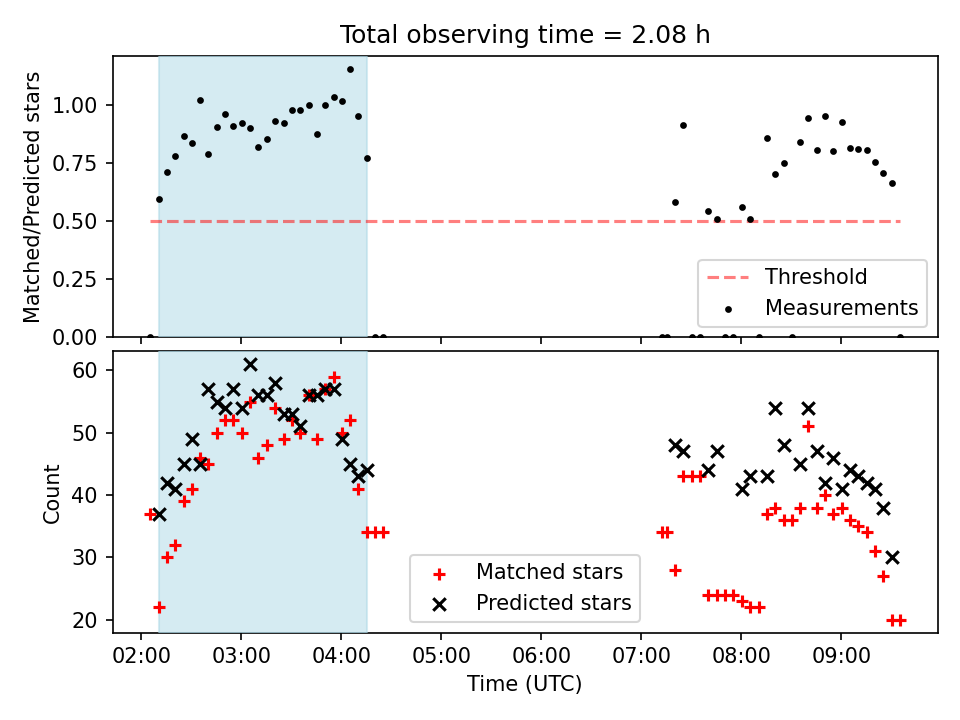 Total observing time = 2.08 h

Matched/Predicted stars

1.00
0.75
0.50
0.25
0.00

Threshold
Measurements

Count

60
50
40
30
20

Matched stars
Predicted stars

02:00 03:00 04:00 05:00 06:00 07:00 08:00 09:00

Time (UTC)